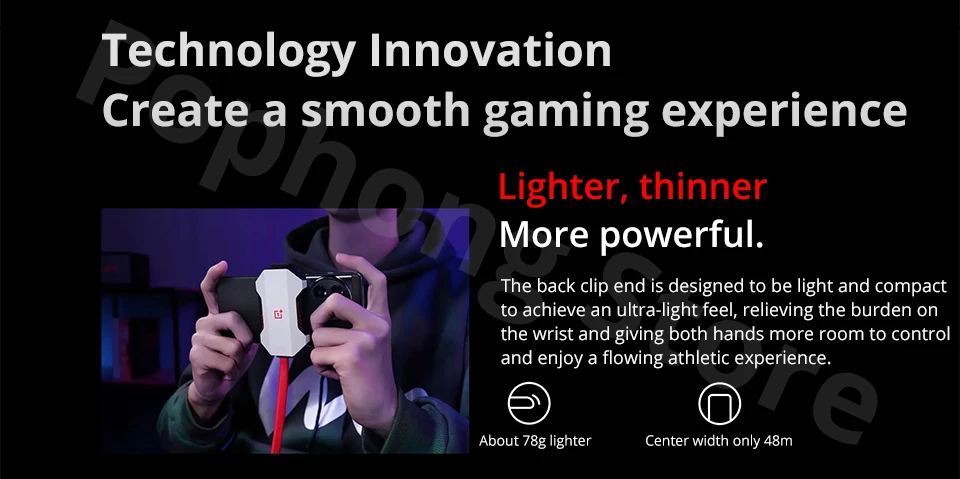 Technology Innovation
Create a smooth gaming experience

Lighter, thinner
More powerful.

The back clip end is designed to be light and compact to achieve an ultra-light feel, relieving the burden on the wrist and giving both hands more room to control and enjoy a flowing athletic experience.

About 78g lighter

Center width only 48m

Pophong Store